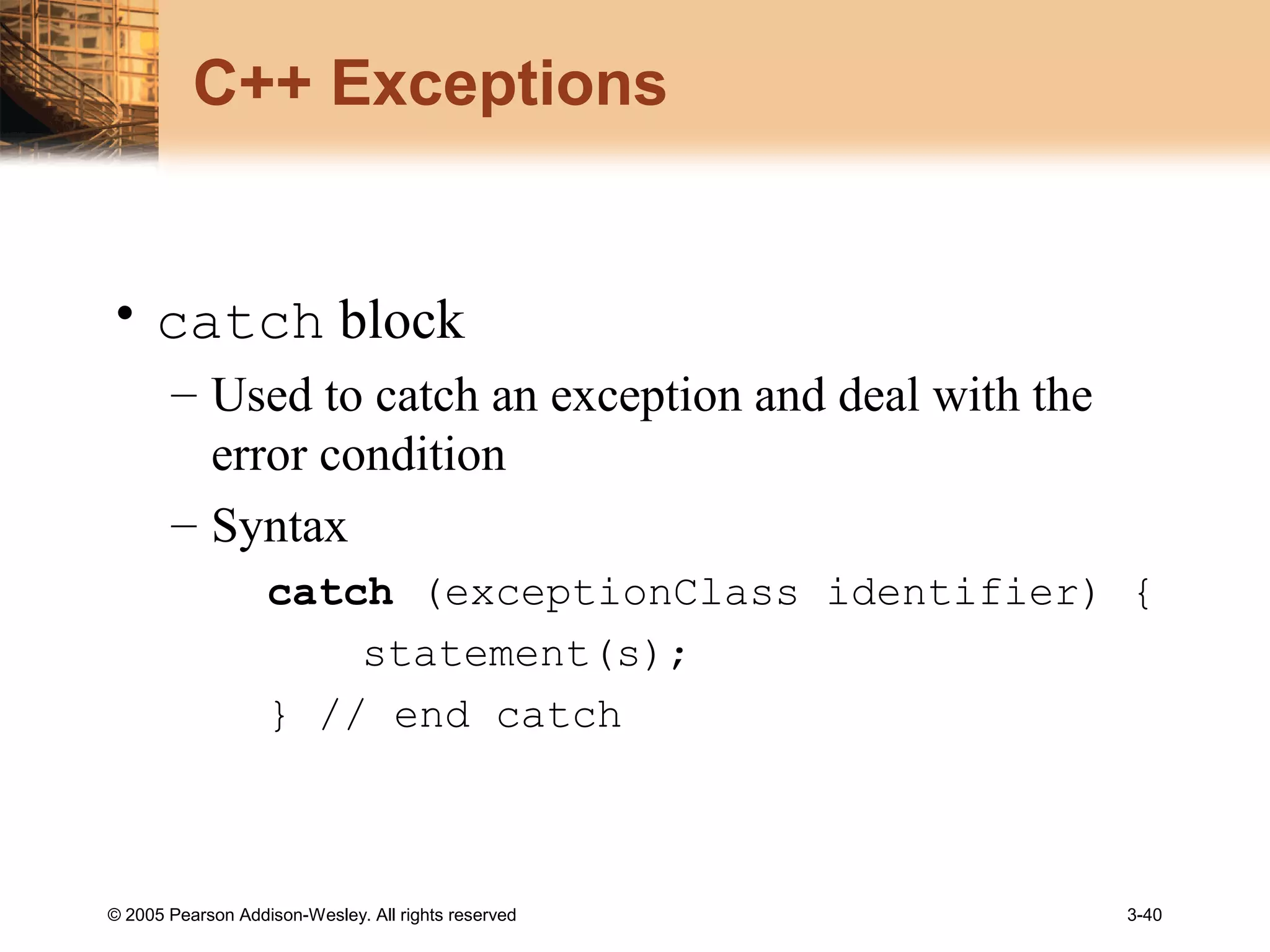 C++ Exceptions

• catch block

– Used to catch an exception and deal with the error condition

– Syntax

catch (exceptionClass identifier) {
    statement(s);
} // end catch

© 2005 Pearson Addison-Wesley. All rights reserved

3-40